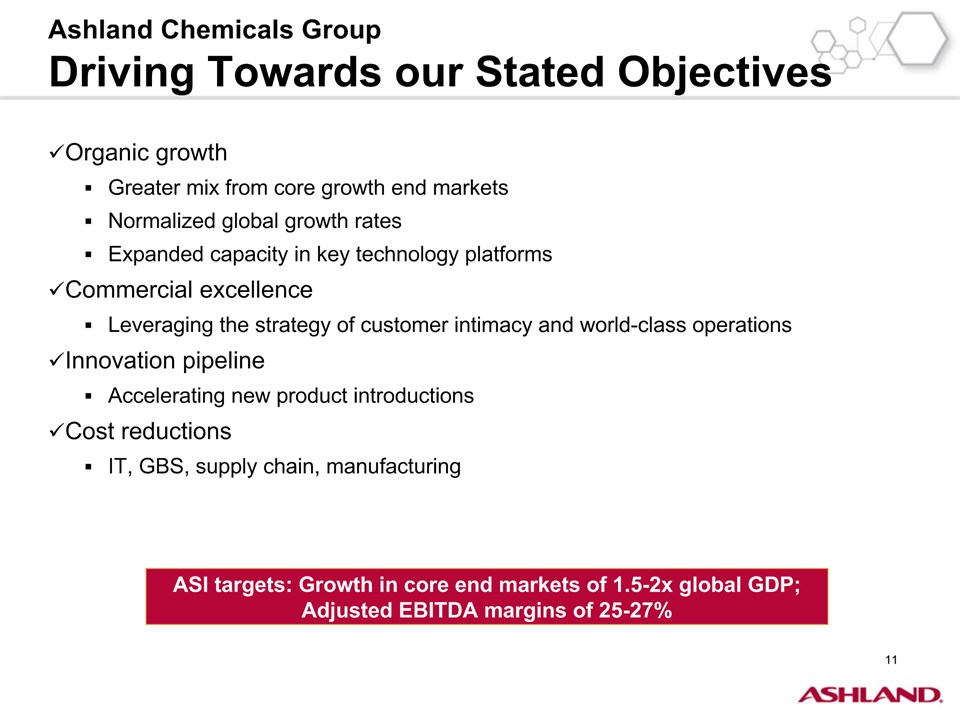 Ashland Chemicals Group
Driving Towards our Stated Objectives

✓Organic growth
▪ Greater mix from core growth end markets
▪ Normalized global growth rates
▪ Expanded capacity in key technology platforms
✓Commercial excellence
▪ Leveraging the strategy of customer intimacy and world-class operations
✓Innovation pipeline
▪ Accelerating new product introductions
✓Cost reductions
▪ IT, GBS, supply chain, manufacturing

ASI targets: Growth in core end markets of 1.5-2x global GDP; Adjusted EBITDA margins of 25-27%

11

ASHLAND.